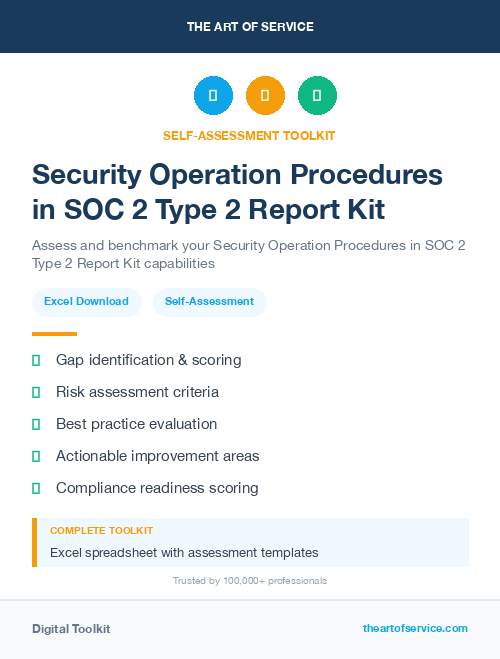 THE ART OF SERVICE

SELF-ASSESSMENT TOOLKIT

Security Operation Procedures in SOC 2 Type 2 Report Kit

Assess and benchmark your Security Operation Procedures in SOC 2 Type 2 Report Kit capabilities

Excel Download

Self-Assessment

Gap identification & scoring

Risk assessment criteria

Best practice evaluation

Actionable improvement areas

Compliance readiness scoring

COMPLETE TOOLKIT

Excel spreadsheet with assessment templates

Trusted by 100,000+ professionals

Digital Toolkit

theartofservice.com